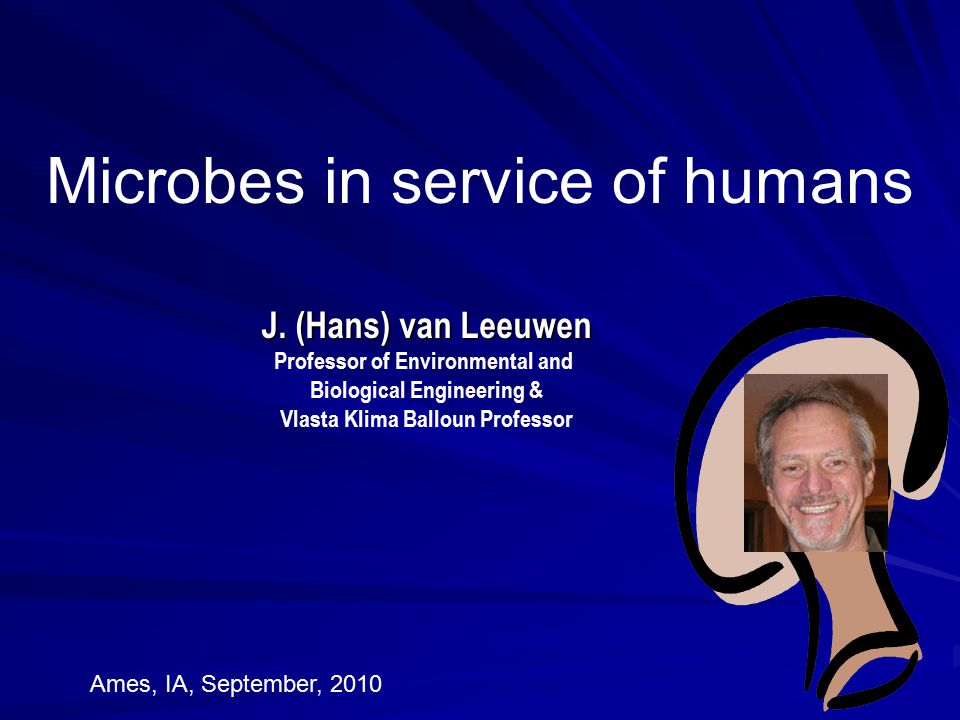 Microbes in service of humans

J. (Hans) van Leeuwen
Professor of Environmental and Biological Engineering & Vlasta Klima Balloun Professor

Ames, IA, September, 2010